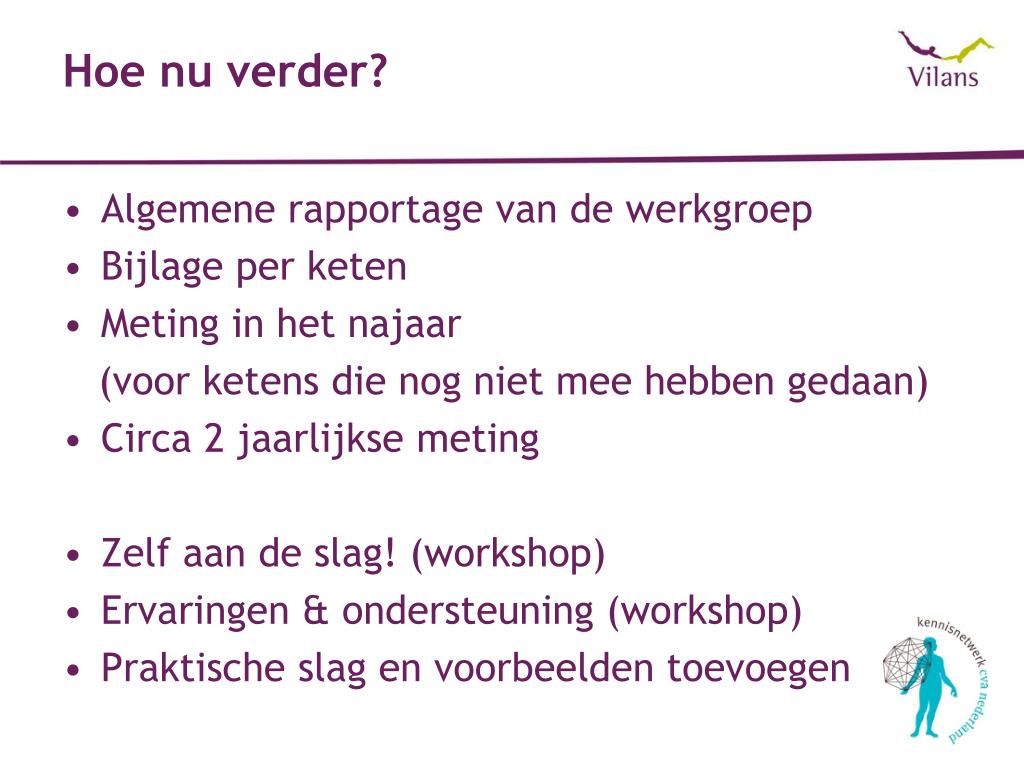 Hoe nu verder?

Vilans

• Algemene rapportage van de werkgroep
• Bijlage per keten
• Meting in het najaar
(voor ketens die nog niet mee hebben gedaan)
• Circa 2 jaarlijkse meting

• Zelf aan de slag! (workshop)
• Ervaringen & ondersteuning (workshop)
• Praktische slag en voorbeelden toevoegen

kennisnetwerk cva nederland